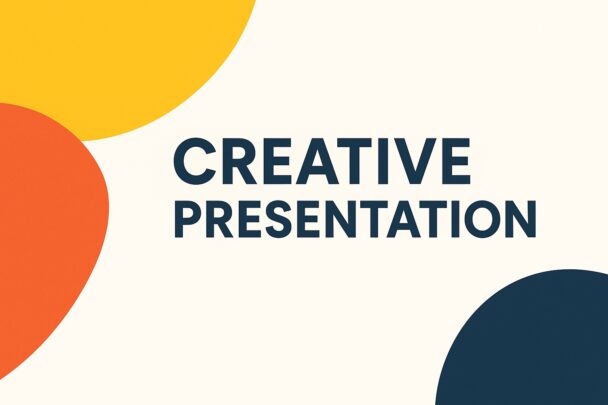 CREATIVE
PRESENTATION